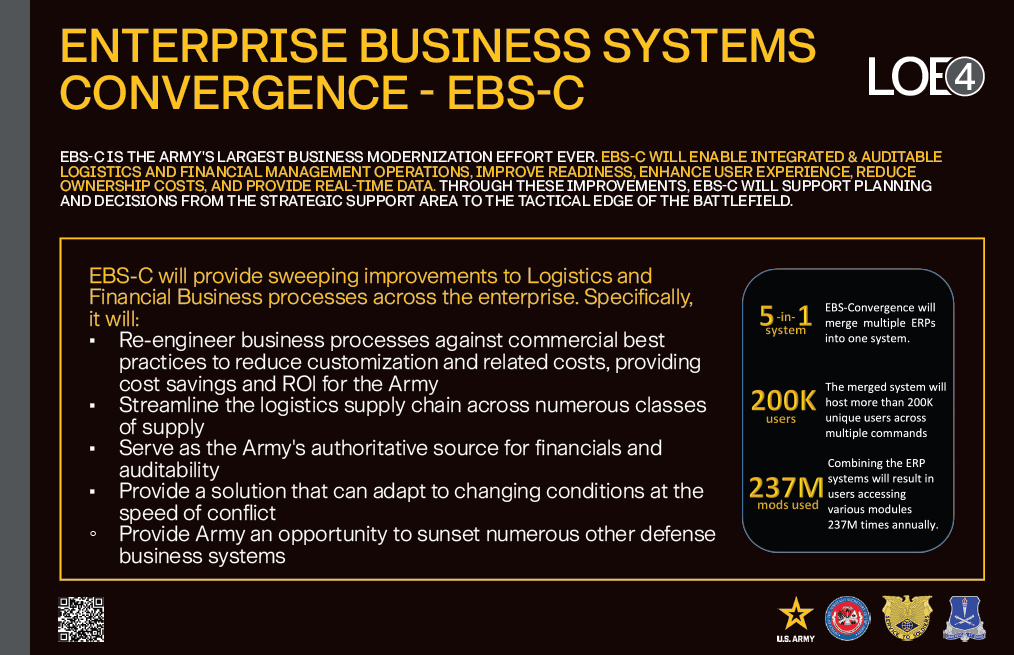 ENTERPRISE BUSINESS SYSTEMS CONVERGENCE - EBS-C

LOE4

EBS-C IS THE ARMY'S LARGEST BUSINESS MODERNIZATION EFFORT EVER. EBS-C WILL ENABLE INTEGRATED & AUDITABLE LOGISTICS AND FINANCIAL MANAGEMENT OPERATIONS, IMPROVE READINESS, ENHANCE USER EXPERIENCE, REDUCE OWNERSHIP COSTS, AND PROVIDE REAL-TIME DATA. THROUGH THESE IMPROVEMENTS, EBS-C WILL SUPPORT PLANNING AND DECISIONS FROM THE STRATEGIC SUPPORT AREA TO THE TACTICAL EDGE OF THE BATTLEFIELD.

EBS-C will provide sweeping improvements to Logistics and Financial Business processes across the enterprise. Specifically, it will:

▪ Re-engineer business processes against commercial best practices to reduce customization and related costs, providing cost savings and ROI for the Army
▪ Streamline the logistics supply chain across numerous classes of supply
▪ Serve as the Army's authoritative source for financials and auditability
▪ Provide a solution that can adapt to changing conditions at the speed of conflict
◦ Provide Army an opportunity to sunset numerous other defense business systems

5-in-1 system
EBS-Convergence will merge multiple ERPs into one system.

200K users
The merged system will host more than 200K unique users across multiple commands

237M mods used
Combining the ERP systems will result in users accessing various modules 237M times annually.

U.S. ARMY